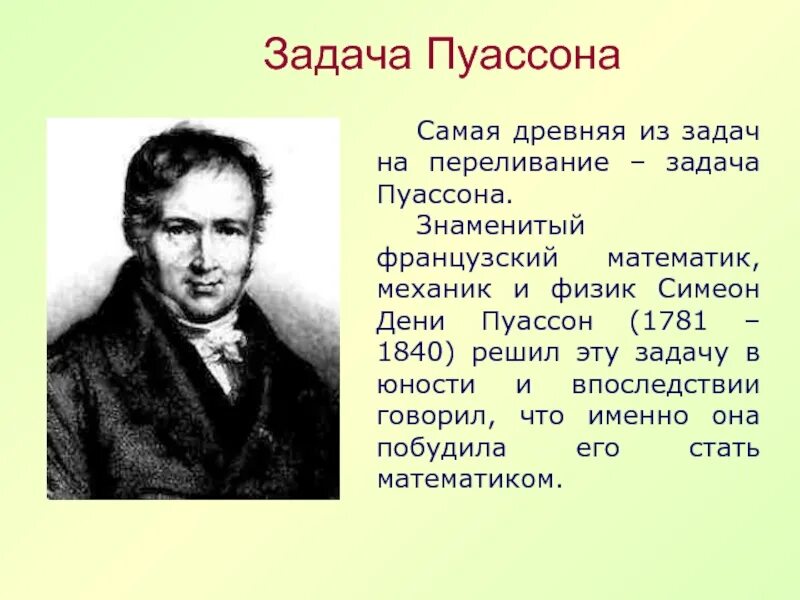 Задача Пуассона

Самая древняя из задач на переливание – задача Пуассона.

Знаменитый французский математик, механик и физик Симеон Дени Пуассон (1781 – 1840) решил эту задачу в юности и впоследствии говорил, что именно она побудила его стать математиком.